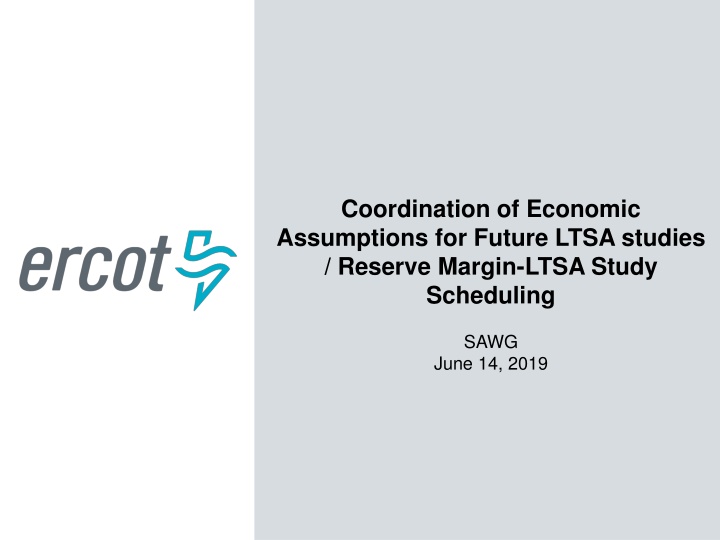 ercot

Coordination of Economic Assumptions for Future LTSA studies / Reserve Margin-LTSA Study Scheduling

SAWG
June 14, 2019